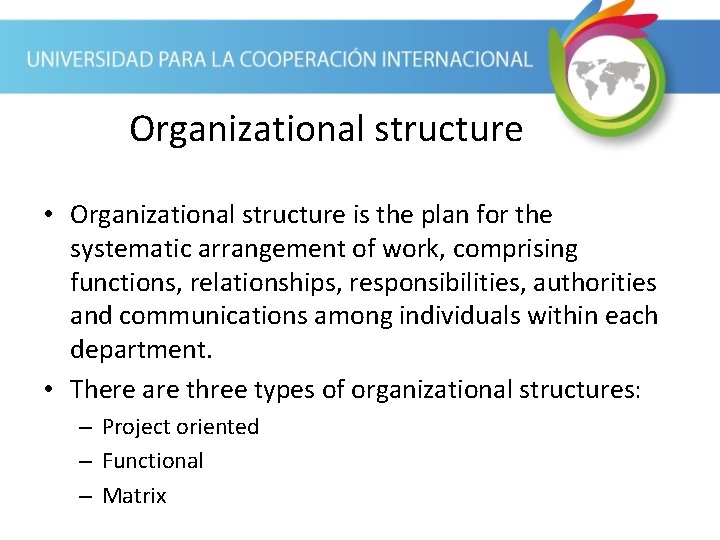 UNIVERSIDAD PARA LA COOPERACIÓN INTERNACIONAL

Organizational structure

• Organizational structure is the plan for the systematic arrangement of work, comprising functions, relationships, responsibilities, authorities and communications among individuals within each department.

• There are three types of organizational structures:
– Project oriented
– Functional
– Matrix